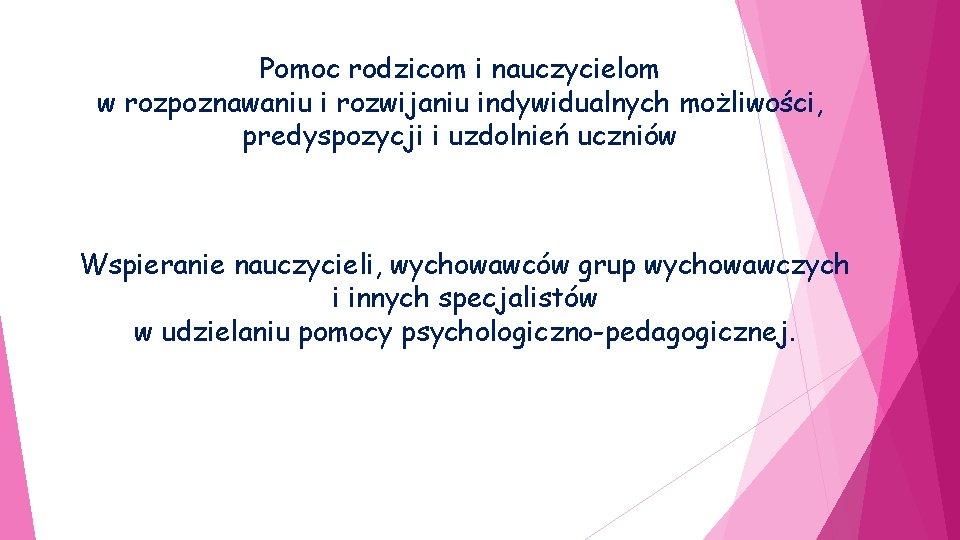 Pomoc rodzicom i nauczycielom
w rozpoznawaniu i rozwijaniu indywidualnych możliwości, predyspozycji i uzdolnień uczniów

Wspieranie nauczycieli, wychowawców grup wychowawczych i innych specjalistów
w udzielaniu pomocy psychologiczno-pedagogicznej.